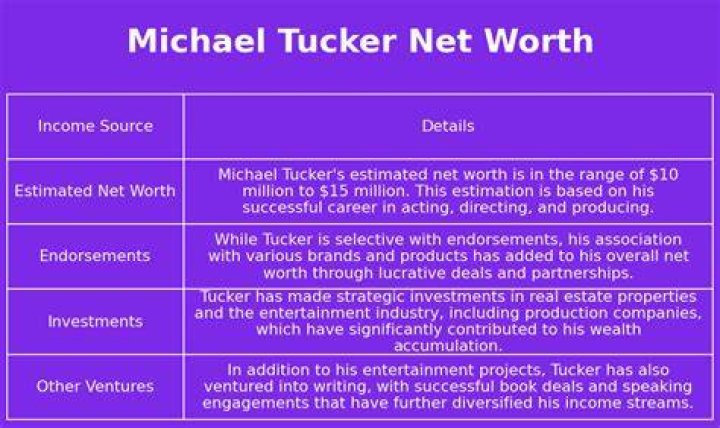 Michael Tucker Net Worth

| Income Source | Details |
|---|---|
| Estimated Net Worth | Michael Tucker's estimated net worth is in the range of \$10 million to \$15 million. This estimation is based on his successful career in acting, directing, and producing. |
| Endorsements | While Tucker is selective with endorsements, his association with various brands and products has added to his overall net worth through lucrative deals and partnerships. |
| Investments | Tucker has made strategic investments in real estate properties and the entertainment industry, including production companies, which have significantly contributed to his wealth accumulation. |
| Other Ventures | In addition to his entertainment projects, Tucker has also ventured into writing, with successful book deals and speaking engagements that have further diversified his income streams. |